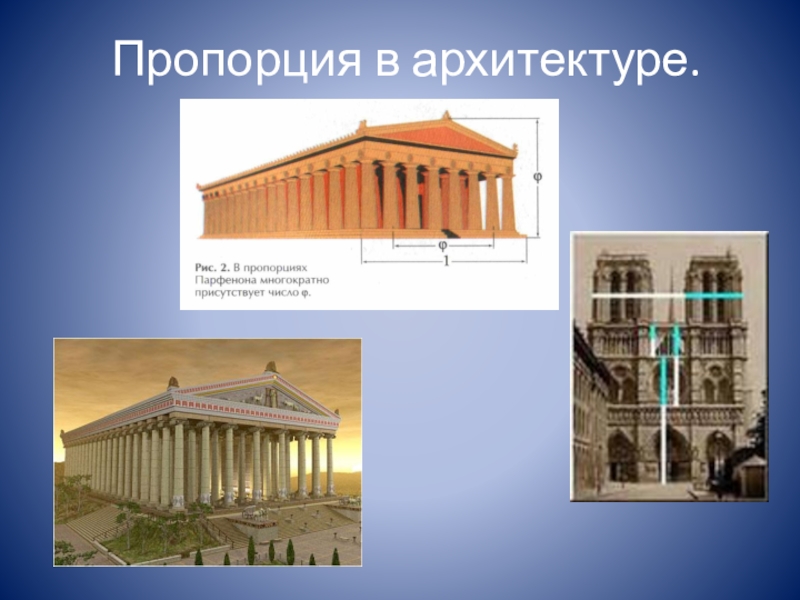 Пропорция в архитектуре.

φ

φ

1

Рис. 2. В пропорциях Парфенона многократно присутствует число φ.